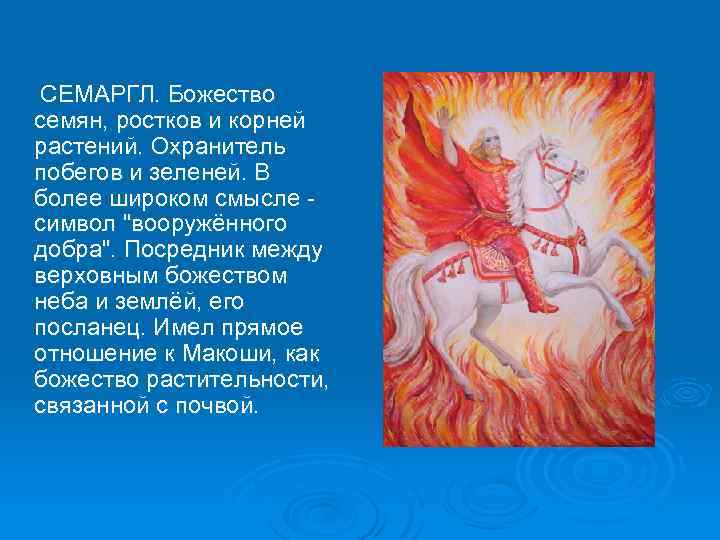 СЕМАРГЛ. Божество семян, ростков и корней растений. Охранитель побегов и зеленей. В более широком смысле - символ "вооружённого добра". Посредник между верховным божеством неба и землёй, его посланец. Имел прямое отношение к Макоши, как божество растительности, связанной с почвой.